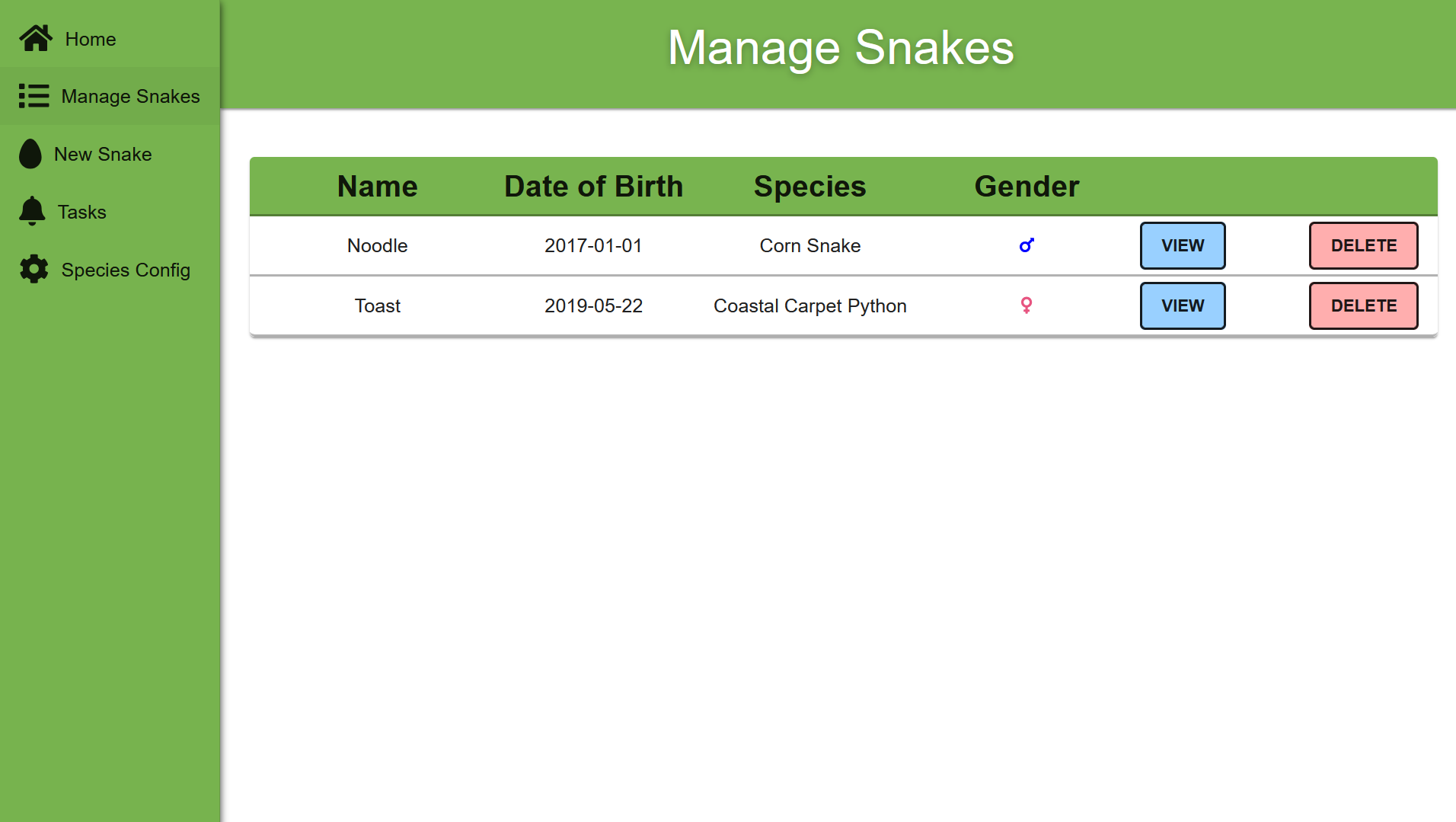 Home
Manage Snakes
New Snake
Tasks
Species Config

Manage Snakes

| Name | Date of Birth | Species | Gender | | |
|---|---|---|---|---|---|
| Noodle | 2017-01-01 | Corn Snake | ♂ | VIEW | DELETE |
| Toast | 2019-05-22 | Coastal Carpet Python | ♀ | VIEW | DELETE |